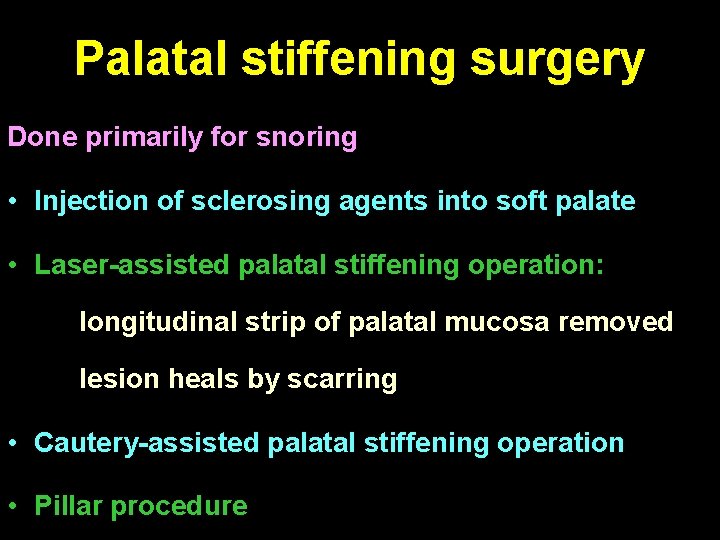 Palatal stiffening surgery

Done primarily for snoring

• Injection of sclerosing agents into soft palate

• Laser-assisted palatal stiffening operation:

longitudinal strip of palatal mucosa removed

lesion heals by scarring

• Cautery-assisted palatal stiffening operation

• Pillar procedure